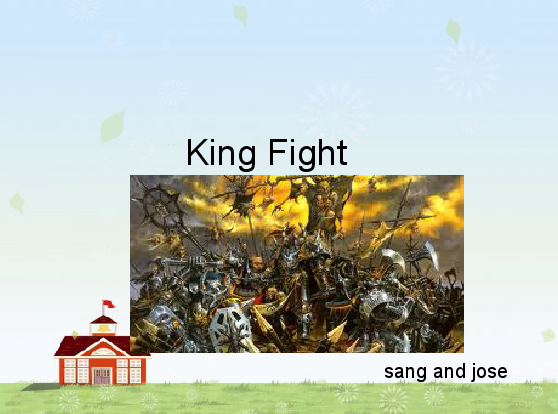 King Fight

sang and jose